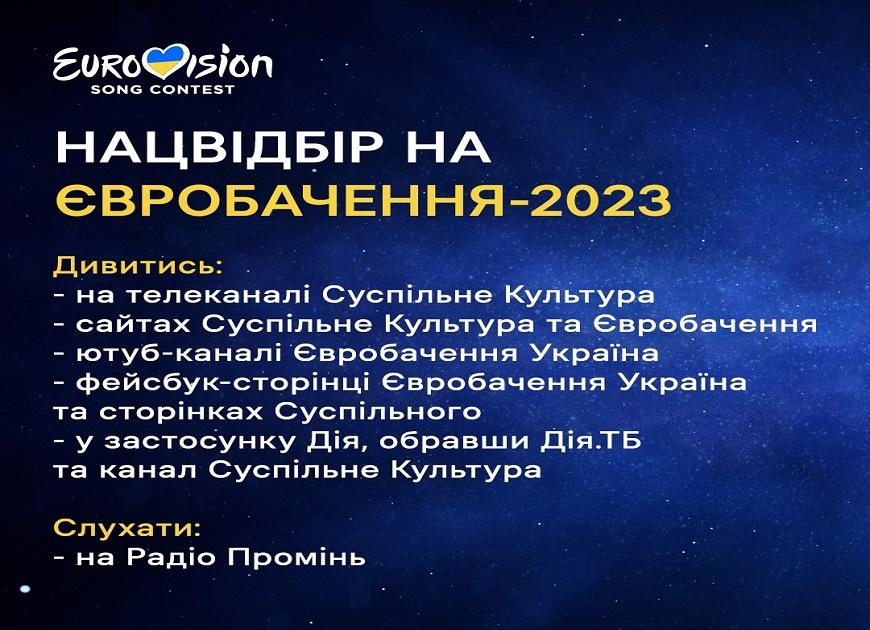 EUROVISION
SONG CONTEST

НАЦВІДБІР НА
ЄВРОБАЧЕННЯ-2023

Дивитись:
- на телеканалі Суспільне Культура
- сайтах Суспільне Культура та Євробачення
- ютуб-каналі Євробачення Україна
- фейсбук-сторінці Євробачення Україна та сторінках Суспільного
- у застосунку Дія, обравши Дія.ТБ та канал Суспільне Культура

Слухати:
- на Радіо Промінь